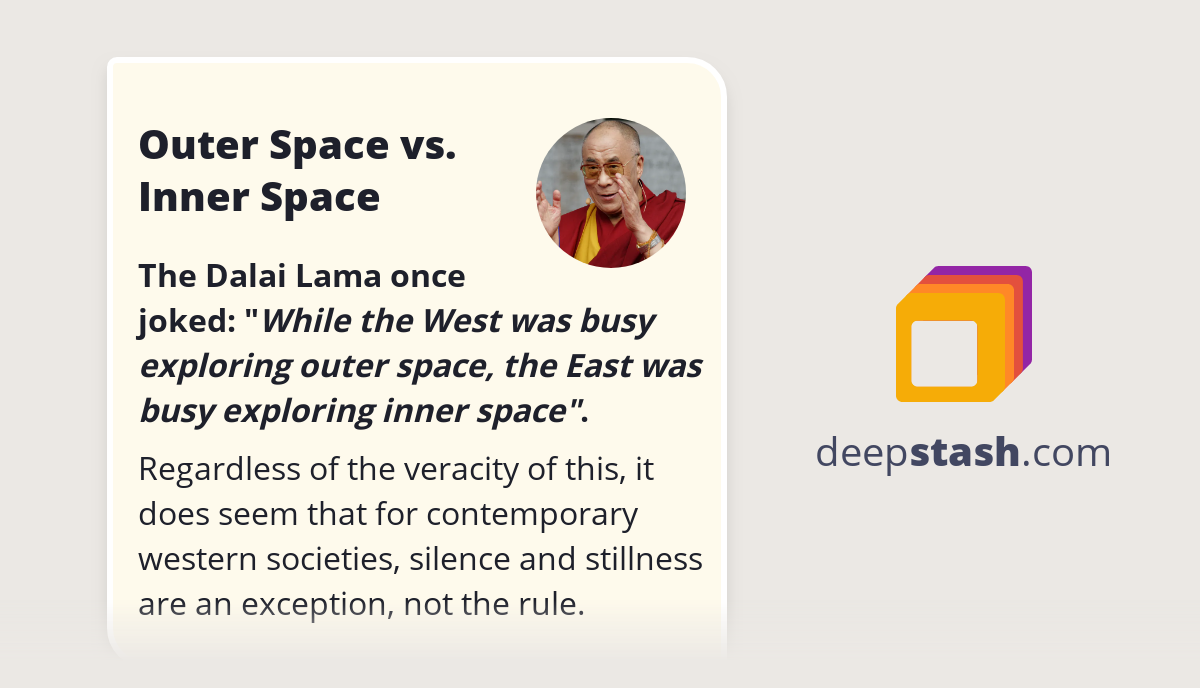 Outer Space vs. Inner Space

The Dalai Lama once joked: "While the West was busy exploring outer space, the East was busy exploring inner space".

Regardless of the veracity of this, it does seem that for contemporary western societies, silence and stillness are an exception, not the rule.

deepstash.com